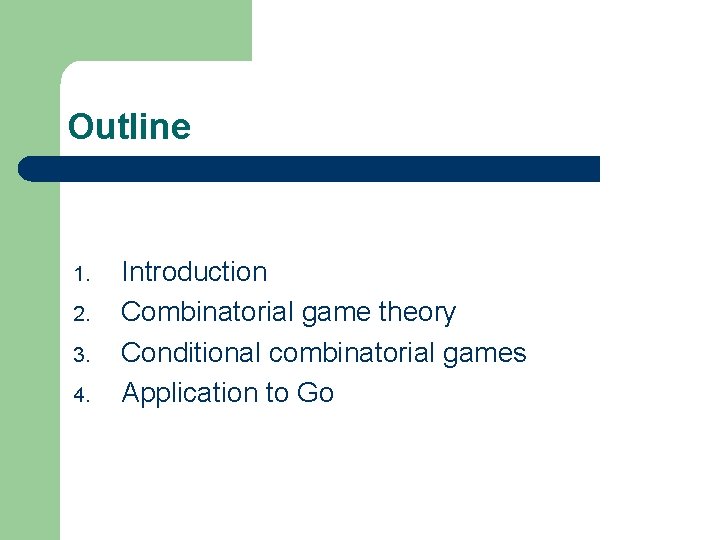 Outline

1. Introduction
2. Combinatorial game theory
3. Conditional combinatorial games
4. Application to Go